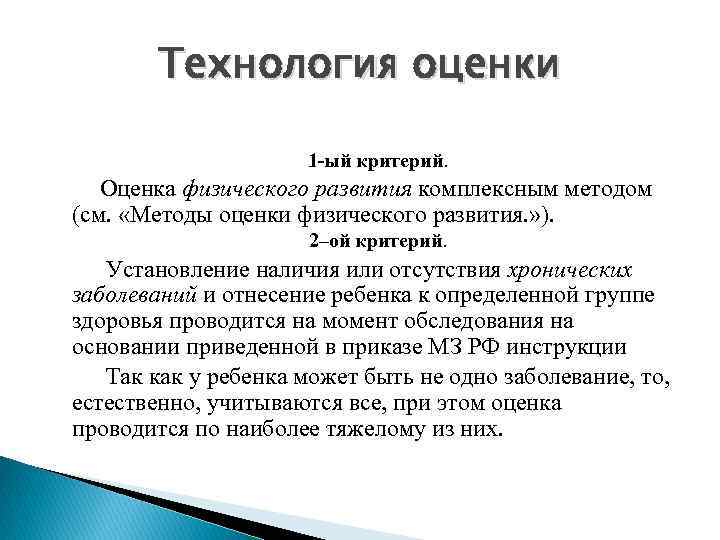 Технология оценки

1-ый критерий.

Оценка физического развития комплексным методом (см. «Методы оценки физического развития.»).

2–ой критерий.

Установление наличия или отсутствия хронических заболеваний и отнесение ребенка к определенной группе здоровья проводится на момент обследования на основании приведенной в приказе МЗ РФ инструкции

Так как у ребенка может быть не одно заболевание, то, естественно, учитываются все, при этом оценка проводится по наиболее тяжелому из них.